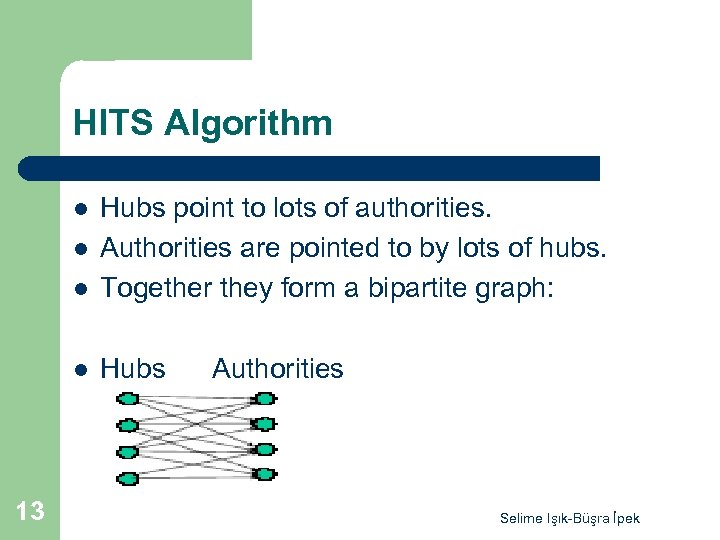 HITS Algorithm

- Hubs point to lots of authorities.
- Authorities are pointed to by lots of hubs.
- Together they form a bipartite graph:

- Hubs Authorities

13

Selime Işık-Büşra İpek